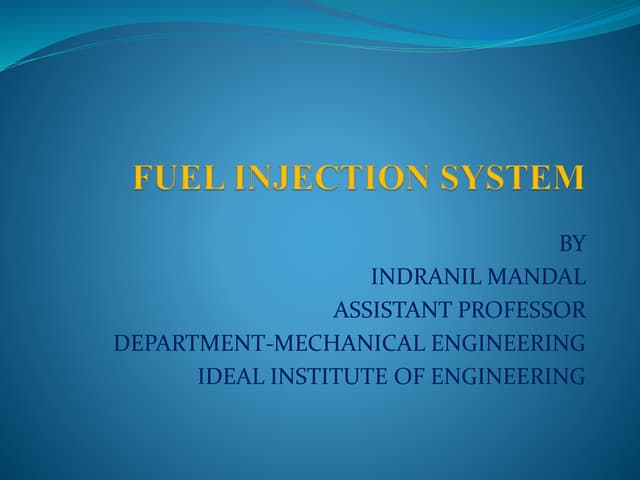 FUEL INJECTION SYSTEM

BY
INDRANIL MANDAL
ASSISTANT PROFESSOR
DEPARTMENT-MECHANICAL ENGINEERING
IDEAL INSTITUTE OF ENGINEERING